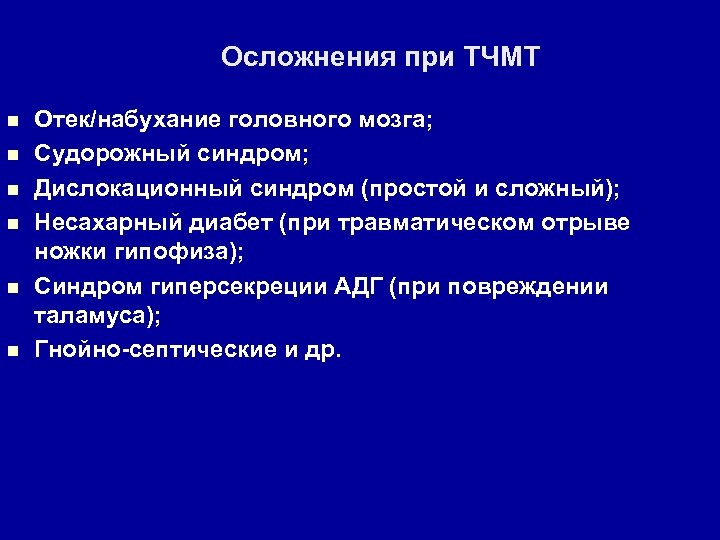 Осложнения при ТЧМТ

- Отек/набухание головного мозга;
- Судорожный синдром;
- Дислокационный синдром (простой и сложный);
- Несахарный диабет (при травматическом отрыве ножки гипофиза);
- Синдром гиперсекреции АДГ (при повреждении таламуса);
- Гнойно-септические и др.